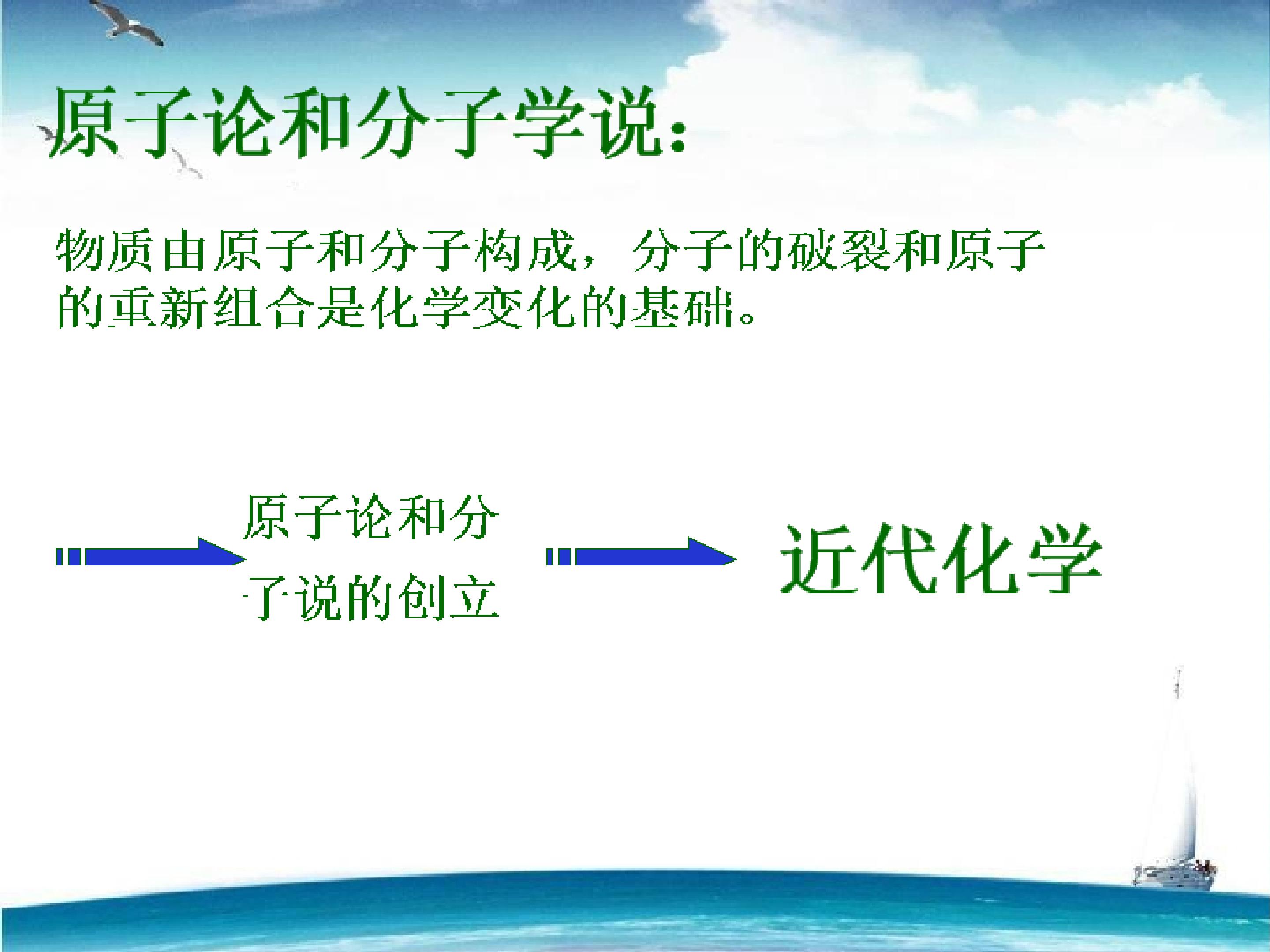 原子论和分子学说:

物质由原子和分子构成，分子的破裂和原子的重新组合是化学变化的基础。

原子论和分子说的创立

近代化学